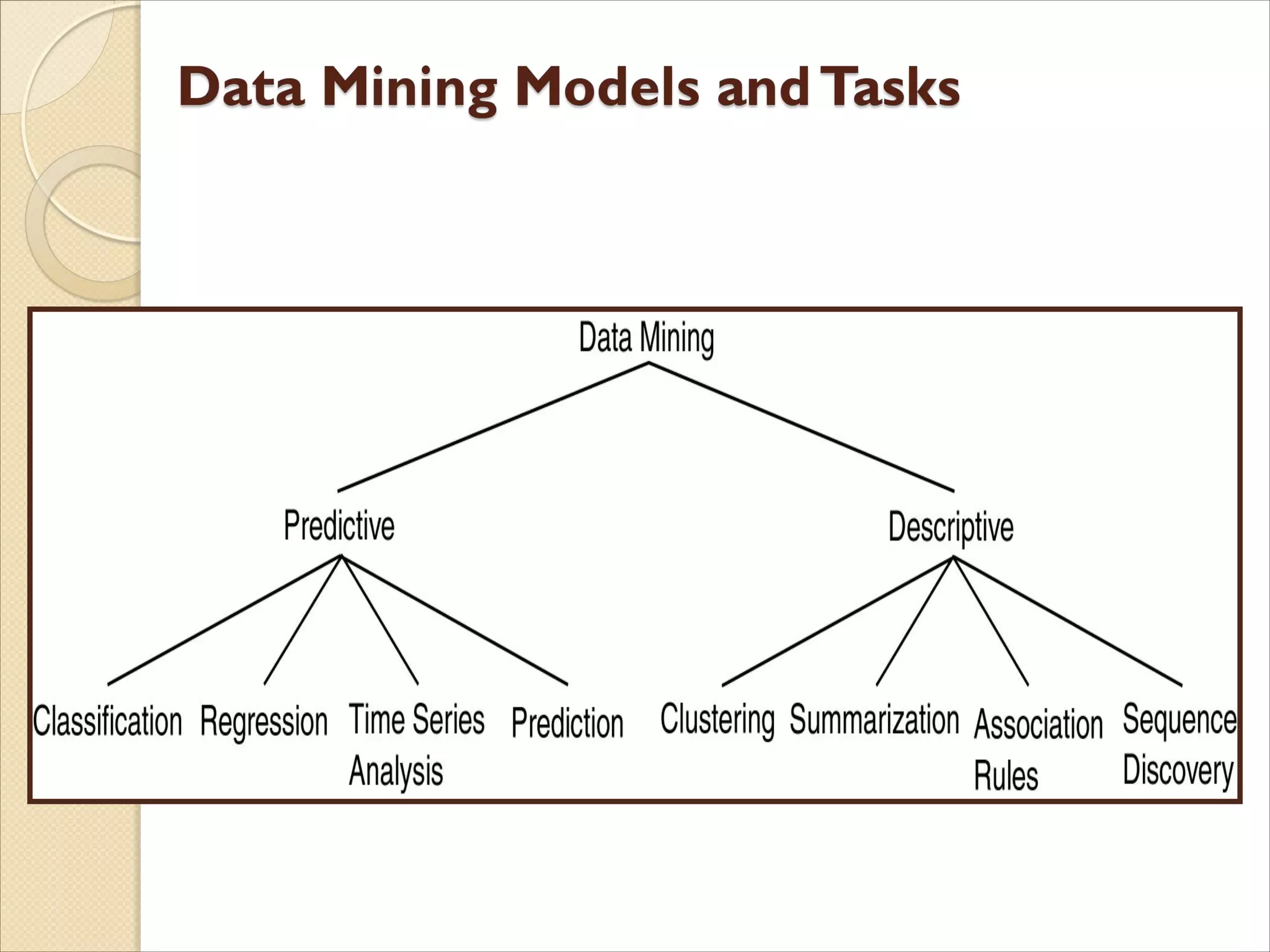 Data Mining Models and Tasks

Data Mining

Predictive

Descriptive

Classification Regression Time Series Analysis Prediction

Clustering Summarization Association Rules Sequence Discovery